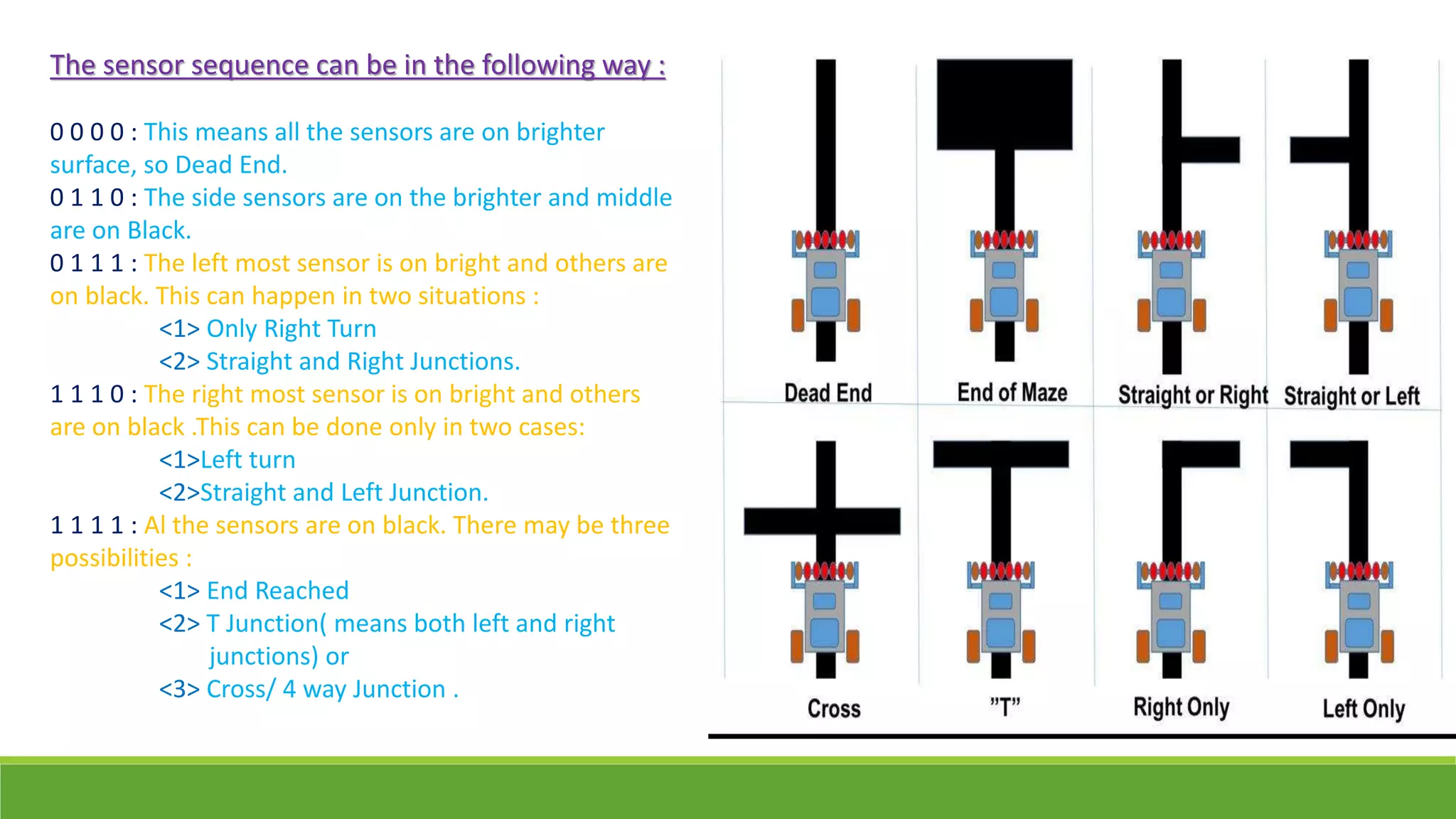 The sensor sequence can be in the following way :

0 0 0 0 : This means all the sensors are on brighter surface, so Dead End.
0 1 1 0 : The side sensors are on the brighter and middle are on Black.
0 1 1 1 : The left most sensor is on bright and others are on black. This can happen in two situations :
<1> Only Right Turn
<2> Straight and Right Junctions.
1 1 1 0 : The right most sensor is on bright and others are on black .This can be done only in two cases:
<1>Left turn
<2>Straight and Left Junction.
1 1 1 1 : Al the sensors are on black. There may be three possibilities :
<1> End Reached
<2> T Junction( means both left and right junctions) or
<3> Cross/ 4 way Junction .

Dead End
End of Maze
Straight or Right
Straight or Left
Cross
"T"
Right Only
Left Only